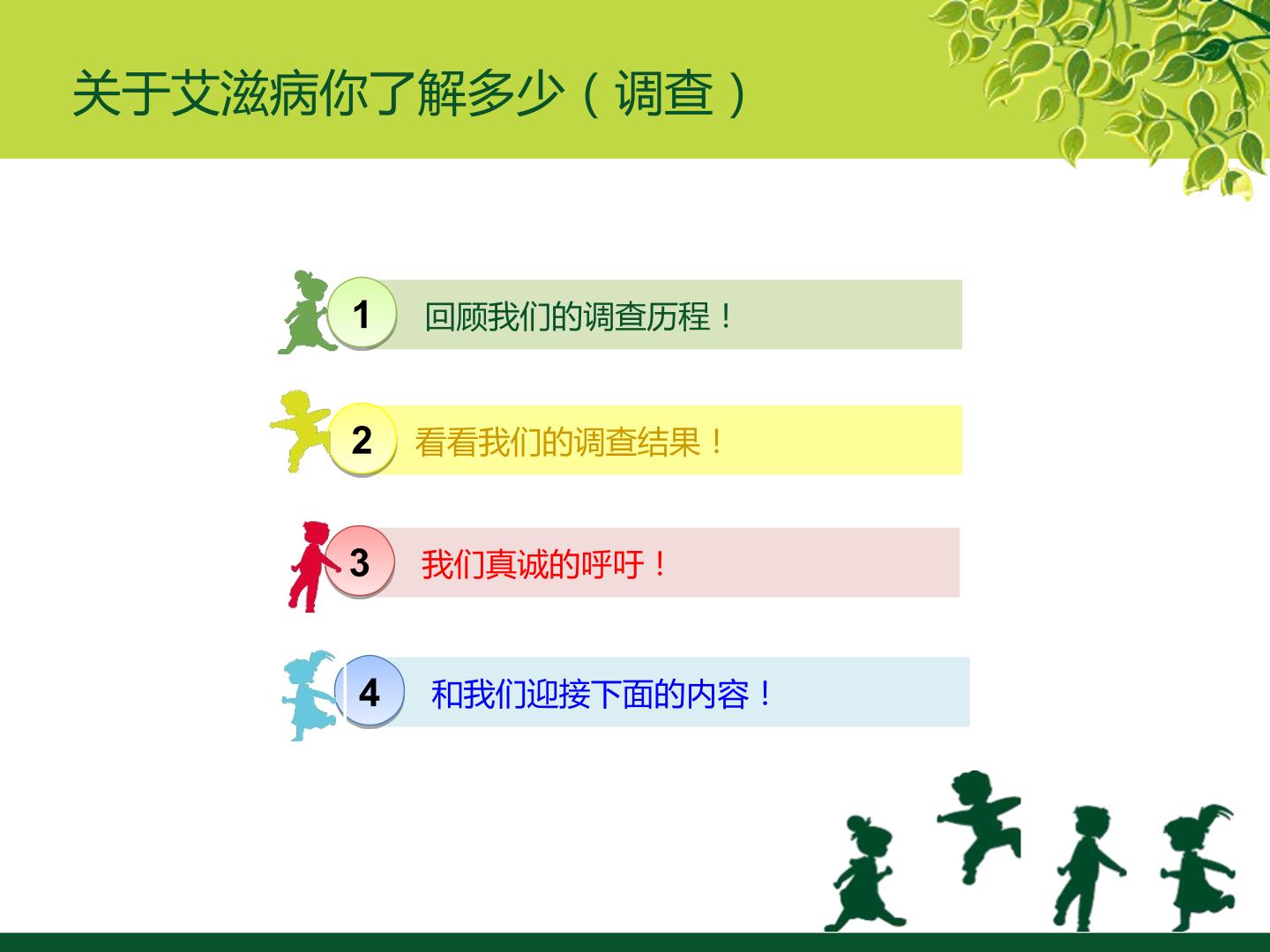 关于艾滋病你了解多少（调查）

1 回顾我们的调查历程！

2 看看我们的调查结果！

3 我们真诚的呼吁！

4 和我们迎接下面的内容！